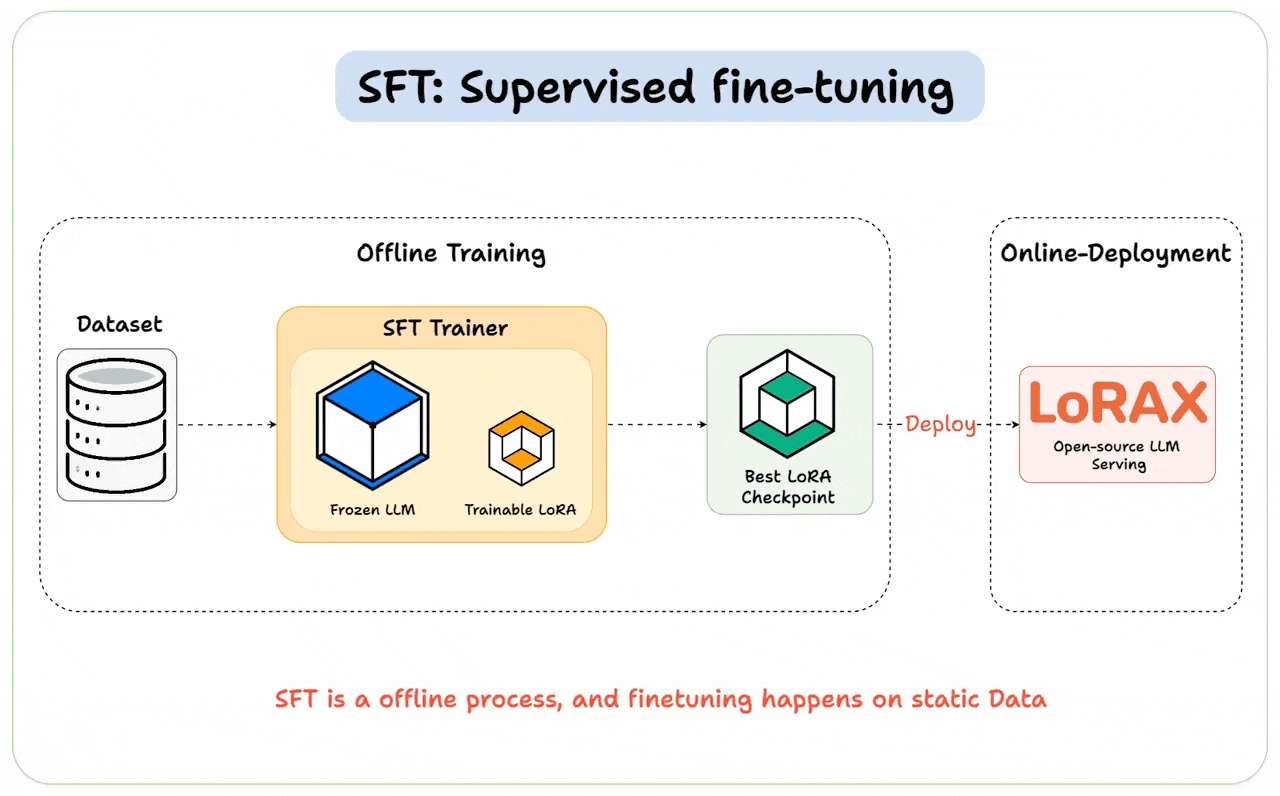 SFT: Supervised fine-tuning

Offline Training

Dataset

SFT Trainer

Frozen LLM

Trainable LoRA

Best LoRA Checkpoint

Deploy

Online-Deployment

LoRAX

Open-source LLM Serving

SFT is a offline process, and finetuning happens on static Data